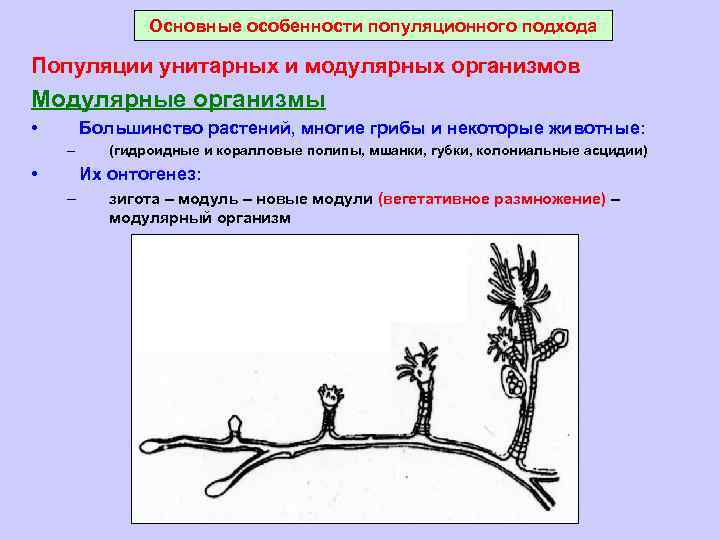 Основные особенности популяционного подхода

Популяции унитарных и модулярных организмов

Модулярные организмы

• Большинство растений, многие грибы и некоторые животные:

– (гидроидные и коралловые полипы, мшанки, губки, колониальные асцидии)

• Их онтогенез:

– зигота – модуль – новые модули (вегетативное размножение) – модулярный организм